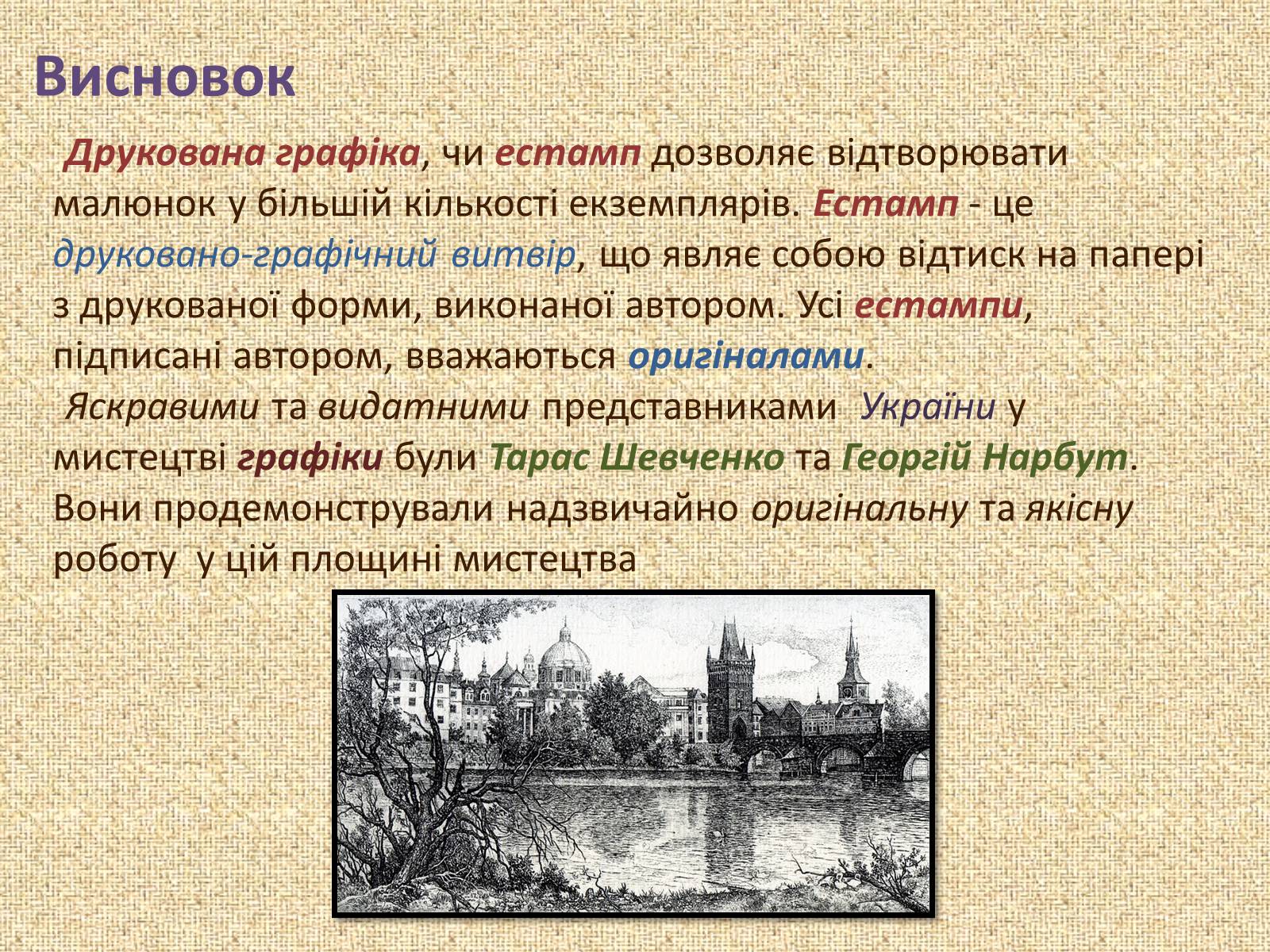 Висновок

Друкована графіка, чи естамп дозволяє відтворювати малюнок у більшій кількості екземплярів. Естамп - це друковано-графічний витвір, що являє собою відтиск на папері з друкованої форми, виконаної автором. Усі естампи, підписані автором, вважаються оригіналами.

Яскравими та видатними представниками України у мистецтві графіки були Тарас Шевченко та Георгій Нарбут. Вони продемонстрували надзвичайно оригінальну та якісну роботу у цій площині мистецтва